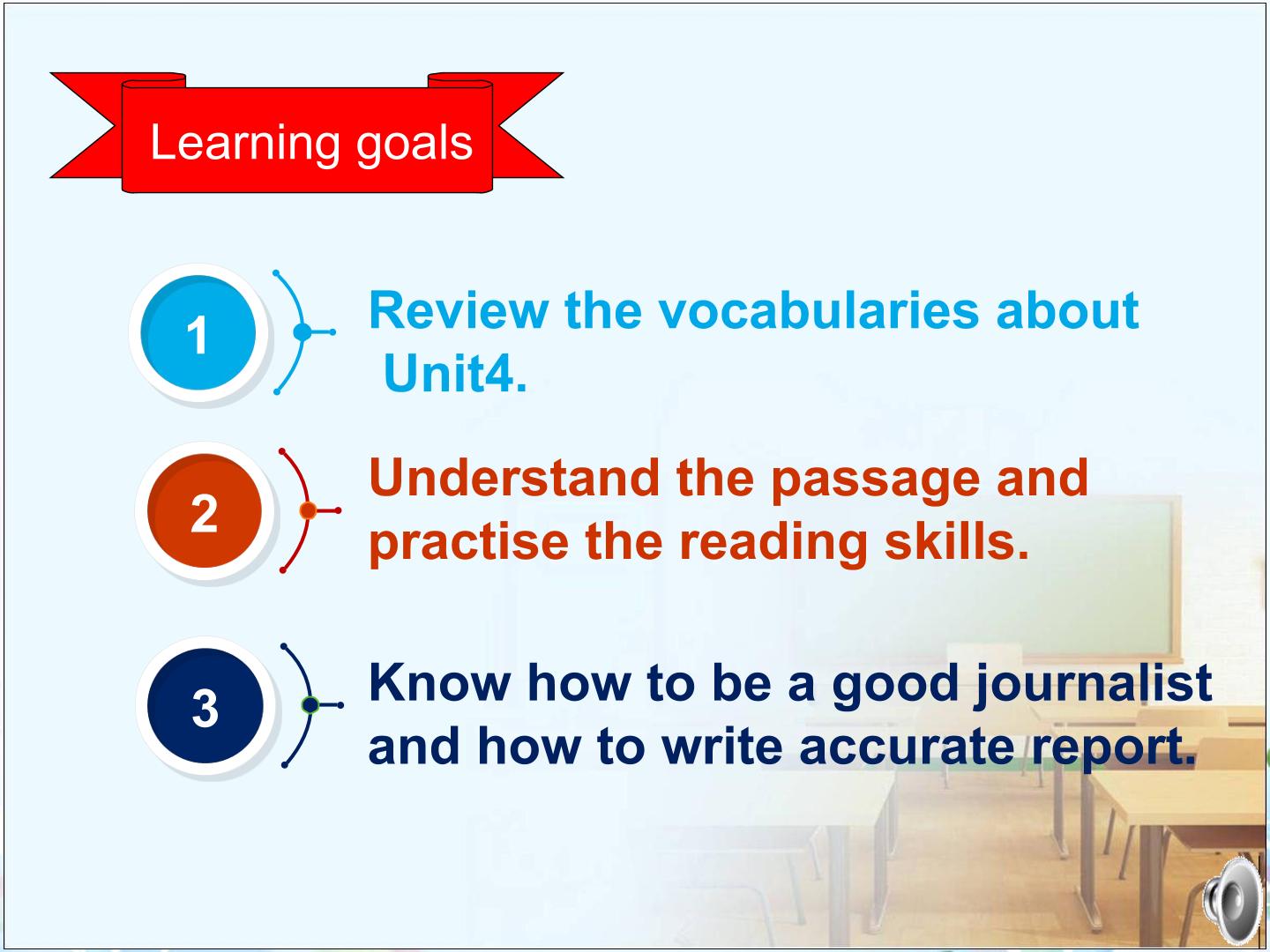 Learning goals

1

Review the vocabularies about Unit4.

2

Understand the passage and practise the reading skills.

3

Know how to be a good journalist and how to write accurate report.